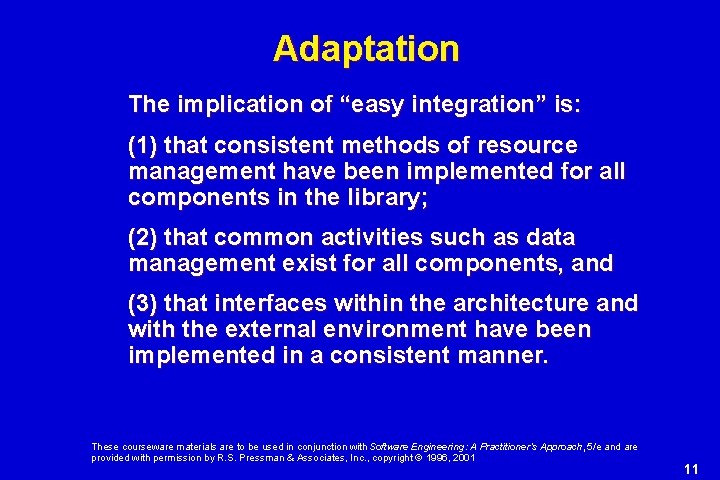 Adaptation

The implication of “easy integration” is:

(1) that consistent methods of resource management have been implemented for all components in the library;

(2) that common activities such as data management exist for all components, and

(3) that interfaces within the architecture and with the external environment have been implemented in a consistent manner.

These courseware materials are to be used in conjunction with Software Engineering: A Practitioner's Approach, 5/e and are provided with permission by R.S. Pressman & Associates, Inc., copyright © 1996, 2001

11